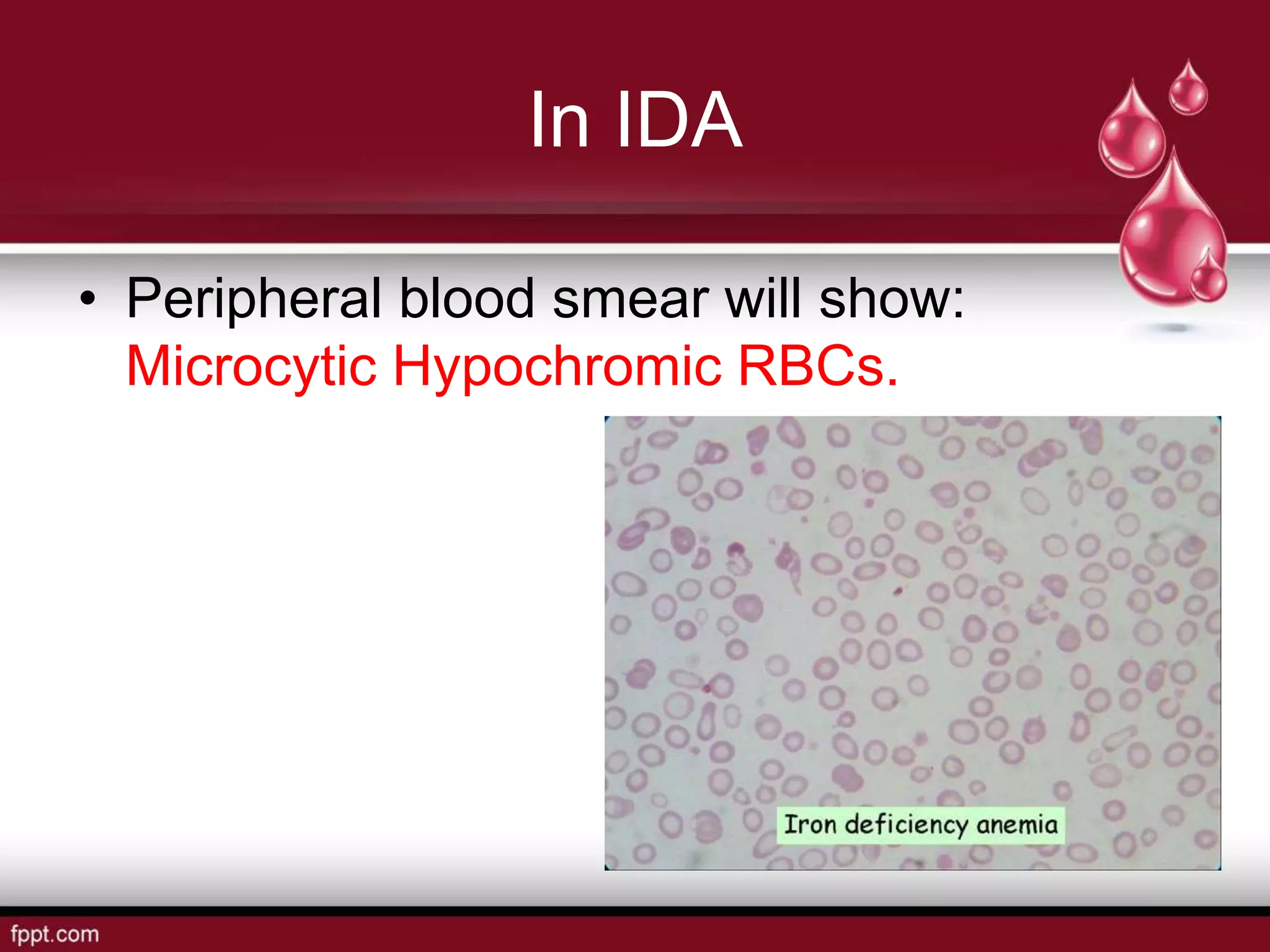 In IDA

• Peripheral blood smear will show: Microcytic Hypochromic RBCs.

Iron deficiency anemia

fppt.com